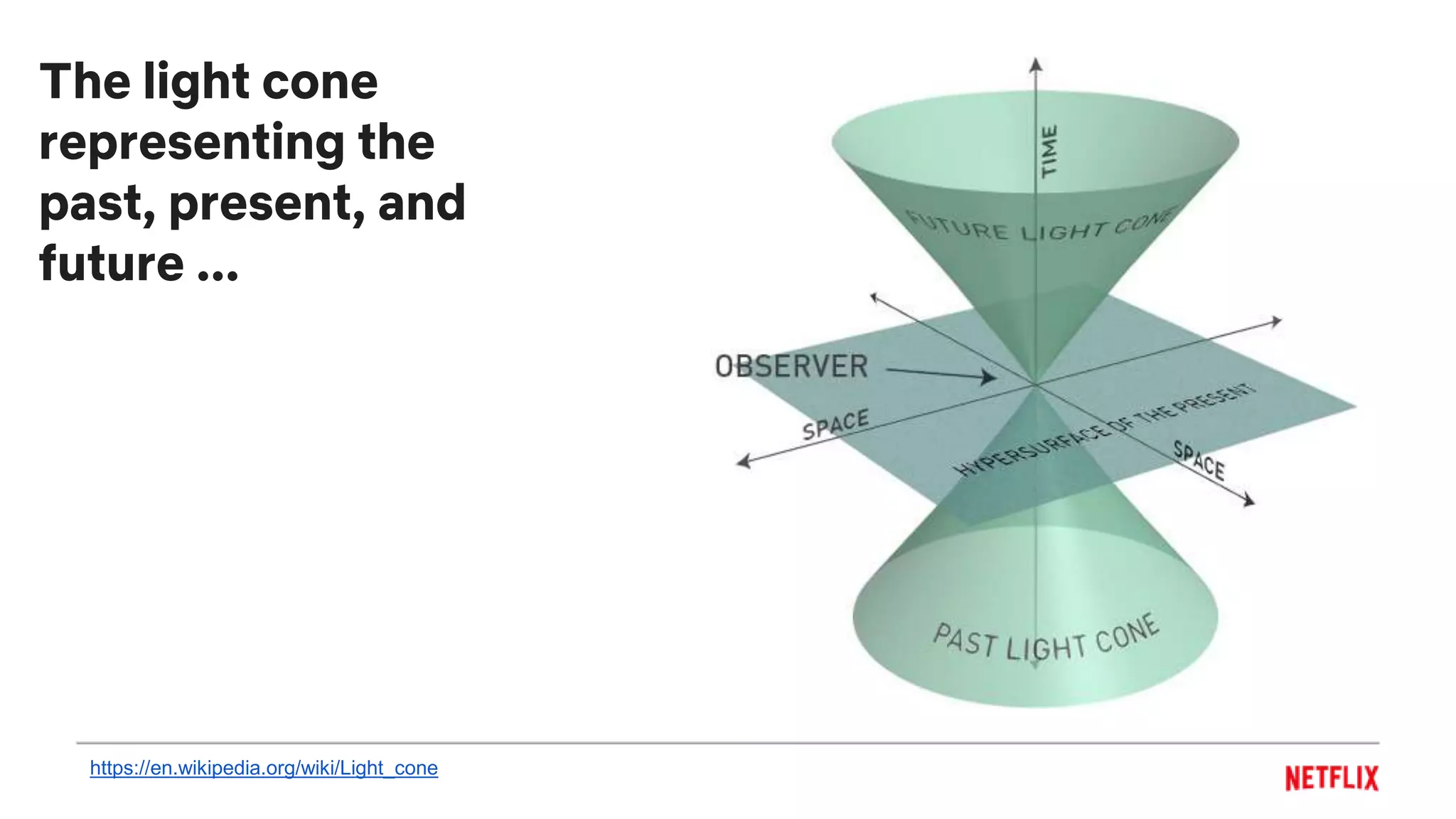 The light cone representing the past, present, and future ...

TIME

FUTURE LIGHT CONE

OBSERVER

SPACE

HYPERSURFACE OF THE PRESENT

SPACE

PAST LIGHT CONE

https://en.wikipedia.org/wiki/Light_cone

NETFLIX